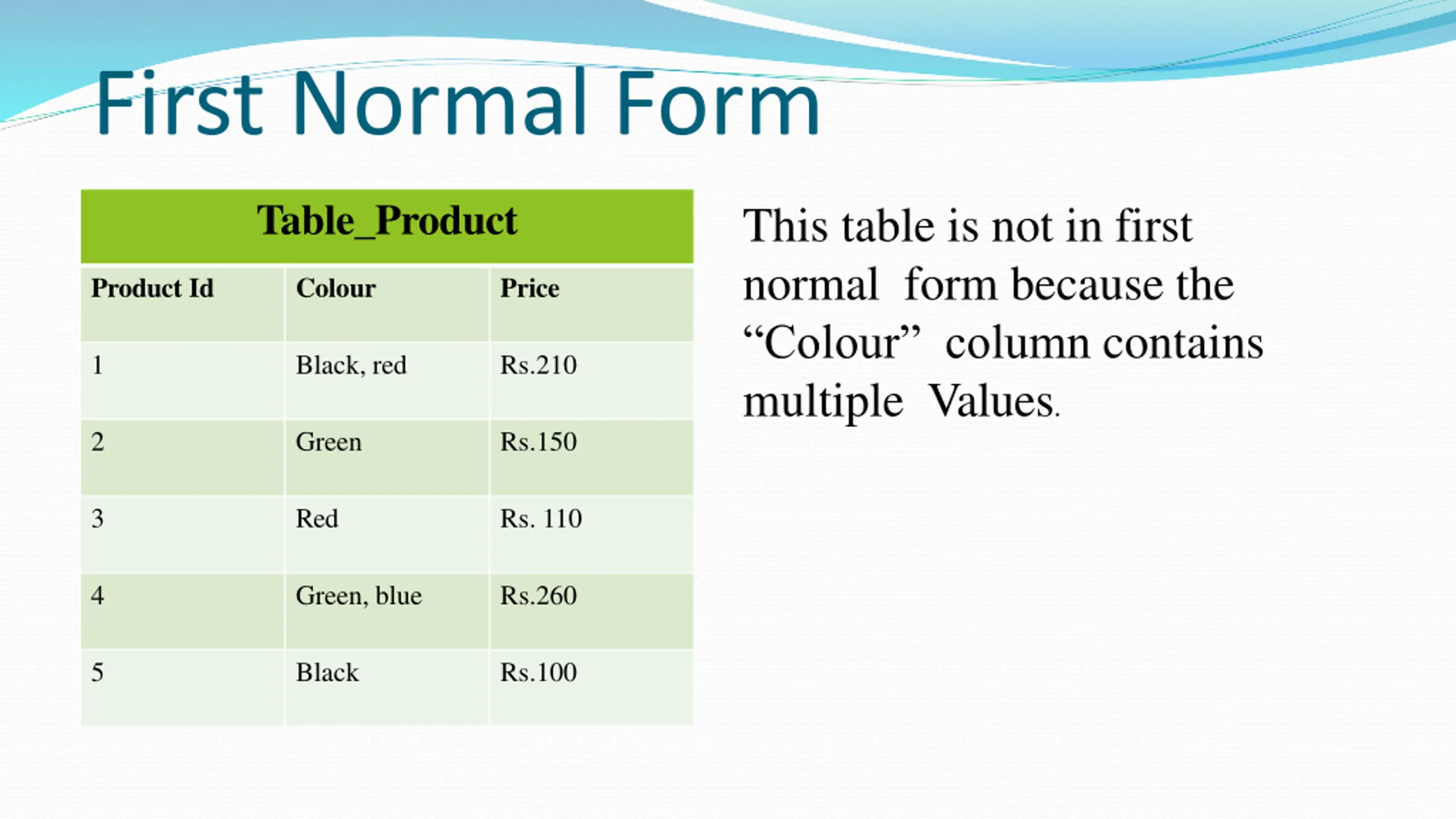 First Normal Form

Table_Product

| Product Id | Colour | Price |
|---|---|---|
| 1 | Black, red | Rs.210 |
| 2 | Green | Rs.150 |
| 3 | Red | Rs. 110 |
| 4 | Green, blue | Rs.260 |
| 5 | Black | Rs.100 |

This table is not in first normal form because the “Colour” column contains multiple Values.